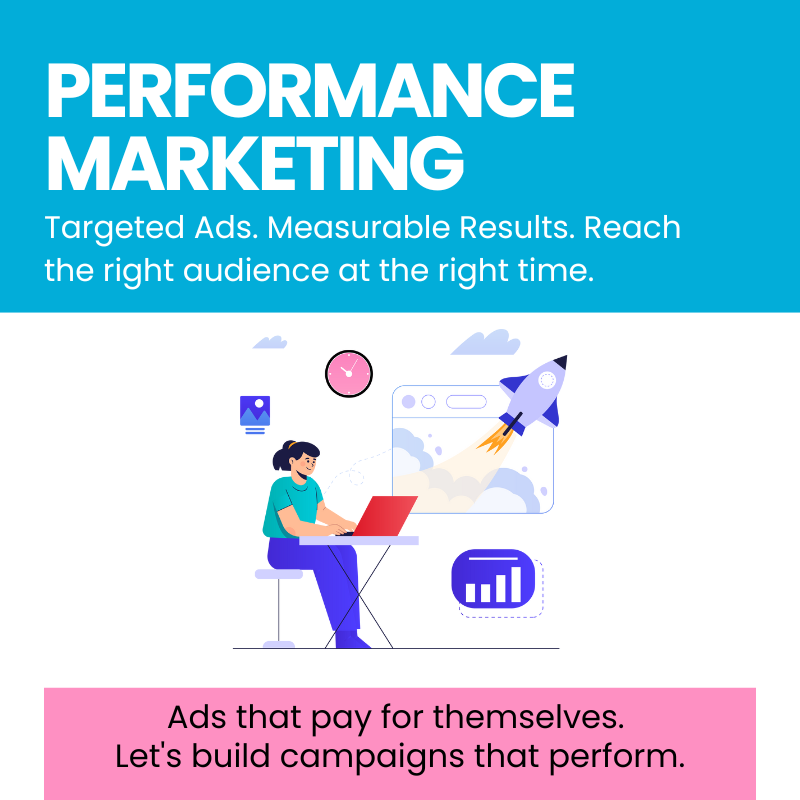 PERFORMANCE MARKETING

Targeted Ads. Measurable Results. Reach the right audience at the right time.

Ads that pay for themselves.
Let's build campaigns that perform.